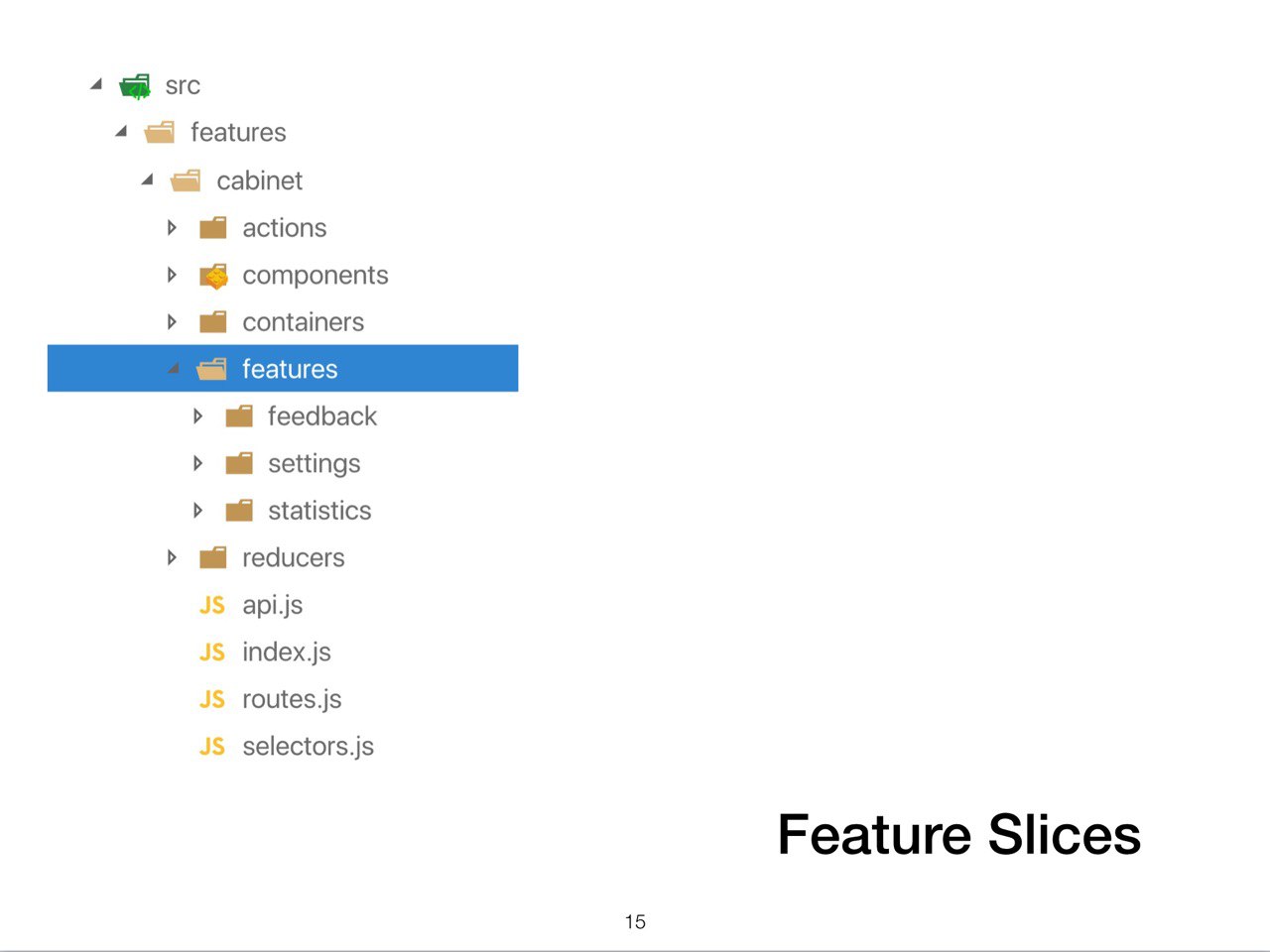 src
features
cabinet
actions
components
containers
features
feedback
settings
statistics
reducers
JS api.js
JS index.js
JS routes.js
JS selectors.js

Feature Slices

15